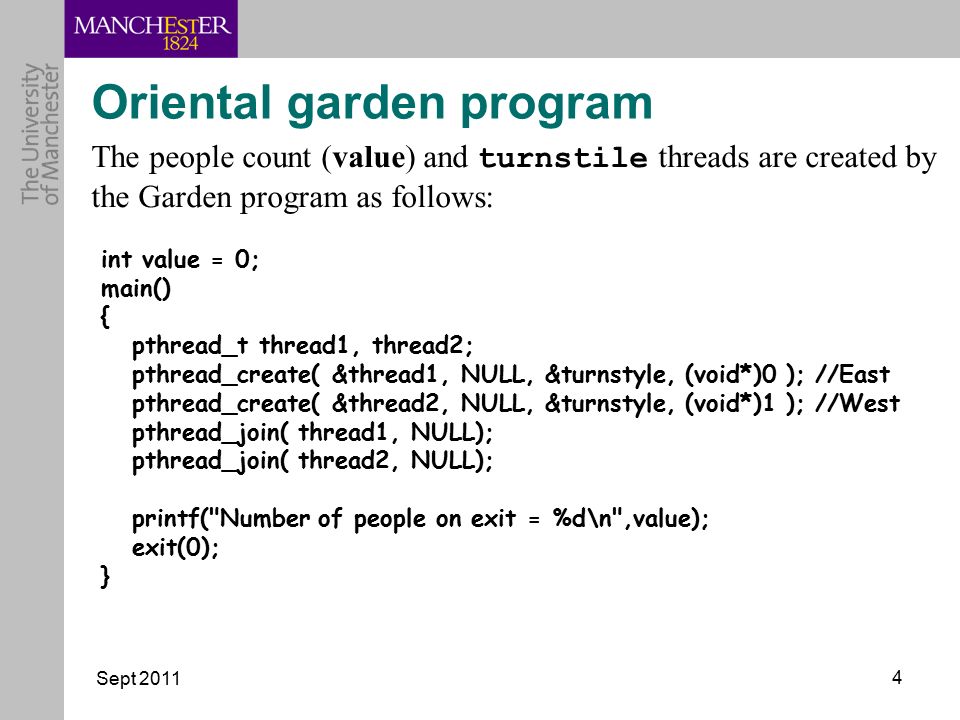 MANCHESTER
1824

The University
of Manchester

Oriental garden program

The people count (value) and turnstile threads are created by the Garden program as follows:

int value = 0;
main()
{
pthread_t thread1, thread2;
pthread_create( &thread1, NULL, &turnstyle, (void*)0 ); //East
pthread_create( &thread2, NULL, &turnstyle, (void*)1 ); //West
pthread_join( thread1, NULL);
pthread_join( thread2, NULL);

printf("Number of people on exit = %d\n",value);
exit(0);
}

Sept 2011

4